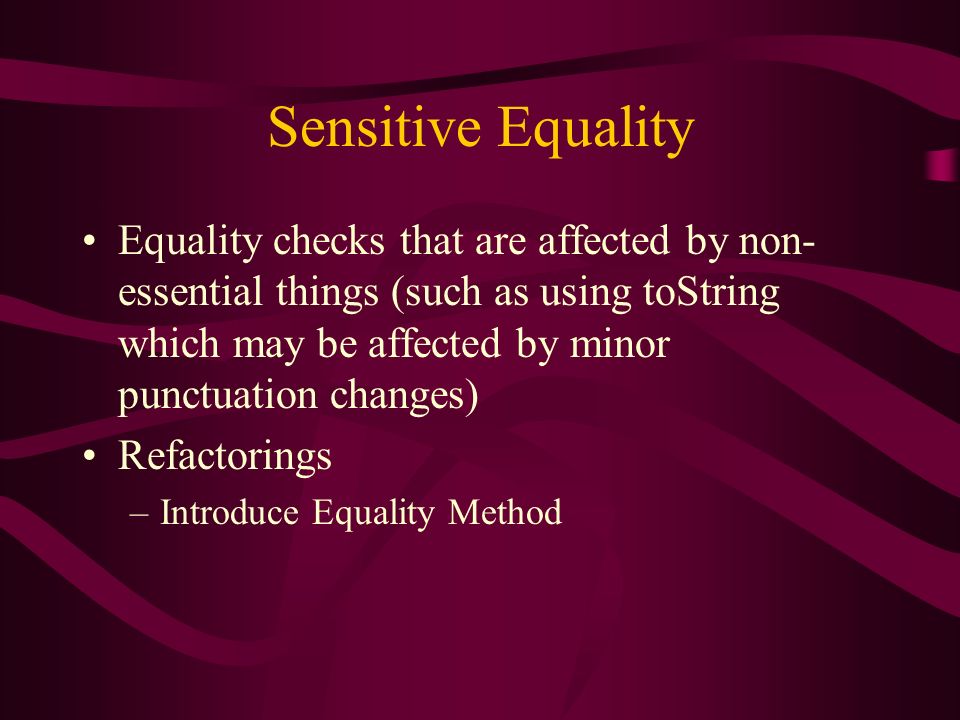 Sensitive Equality

• Equality checks that are affected by non-essential things (such as using toString which may be affected by minor punctuation changes)
• Refactorings
– Introduce Equality Method